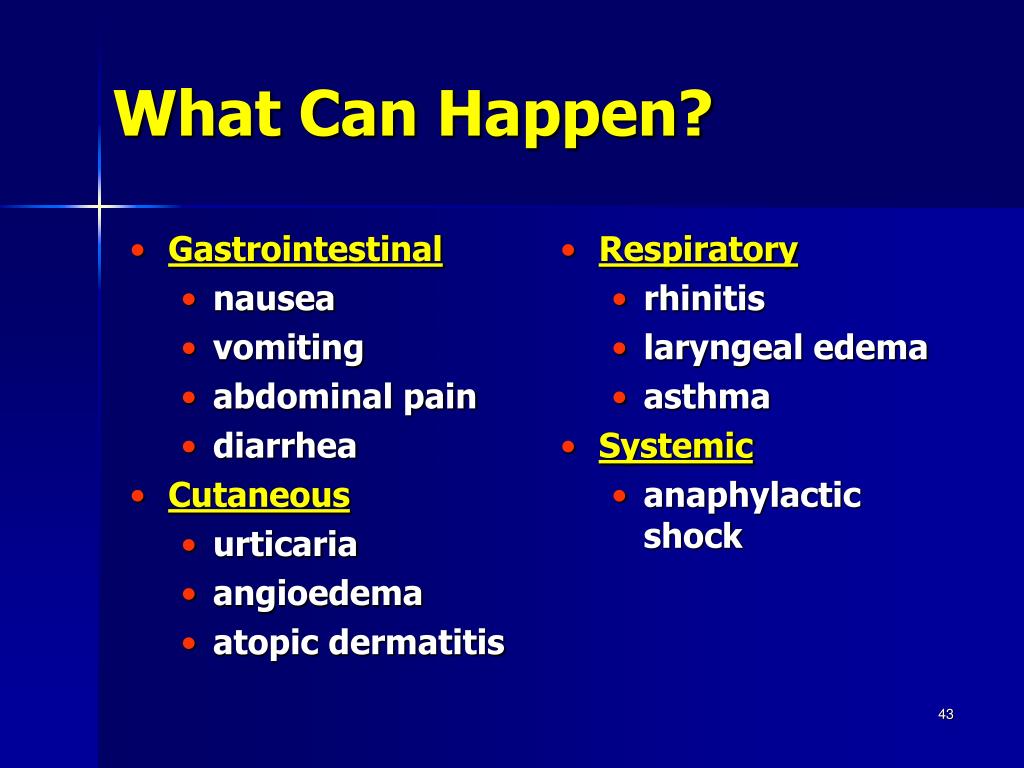 What Can Happen?

• Gastrointestinal
 • nausea
 • vomiting
 • abdominal pain
 • diarrhea
• Cutaneous
 • urticaria
 • angioedema
 • atopic dermatitis

• Respiratory
 • rhinitis
 • laryngeal edema
 • asthma
• Systemic
 • anaphylactic shock

43